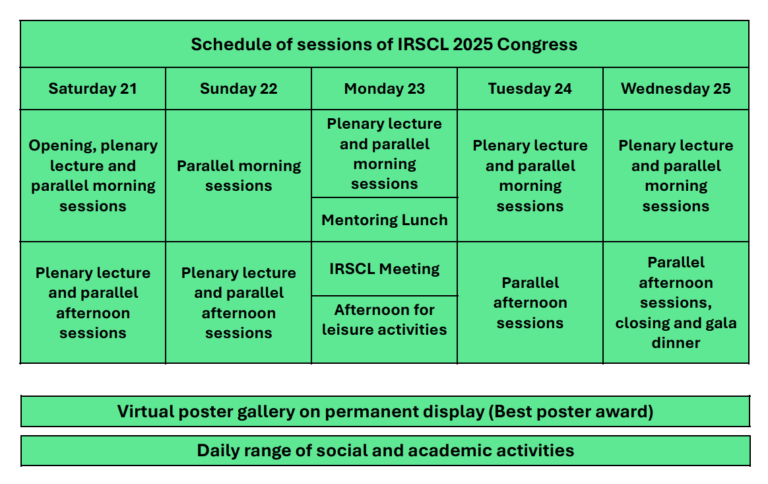 Schedule of sessions of IRSCL 2025 Congress

| Saturday 21 | Sunday 22 | Monday 23 | Tuesday 24 | Wednesday 25 |
|---|---|---|---|---|
| Opening, plenary lecture and parallel morning sessions | Parallel morning sessions | Plenary lecture and parallel morning sessions | Plenary lecture and parallel morning sessions | Plenary lecture and parallel morning sessions |
| | | Mentoring Lunch | | |
| Plenary lecture and parallel afternoon sessions | Plenary lecture and parallel afternoon sessions | IRSCL Meeting | Parallel afternoon sessions | Parallel afternoon sessions, closing and gala dinner |
| | | Afternoon for leisure activities | | |

Virtual poster gallery on permanent display (Best poster award)

Daily range of social and academic activities